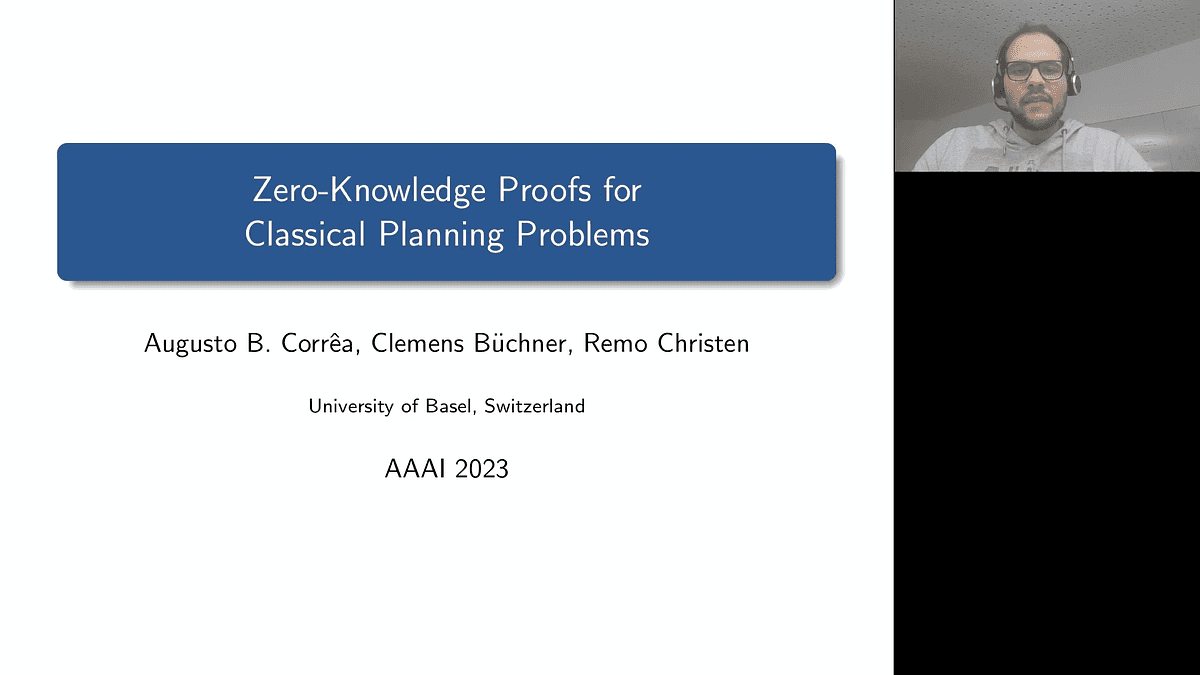 Zero-Knowledge Proofs for Classical Planning Problems

Augusto B. Corrêa, Clemens Büchner, Remo Christen

University of Basel, Switzerland

AAAI 2023